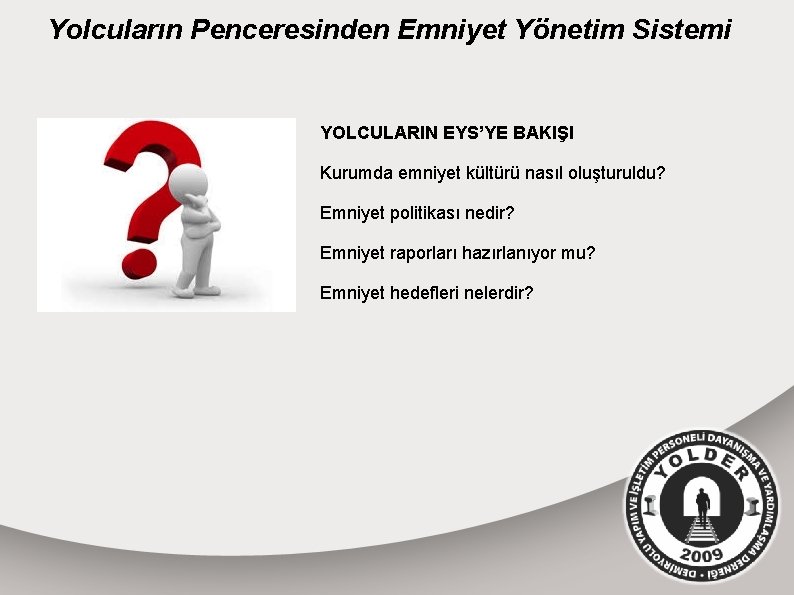 Yolcuların Penceresinden Emniyet Yönetim Sistemi

YOLCULARIN EYS'YE BAKIŞI

Kurumda emniyet kültürü nasıl oluşturuldu?

Emniyet politikası nedir?

Emniyet raporları hazırlanıyor mu?

Emniyet hedefleri nelerdir?

DEMİRYOLU YAPIM VE İŞLETİM PERSONELİ DAYANIŞMA VE YARDIMLAŞMA DERNEĞİ
YOLDER
2009